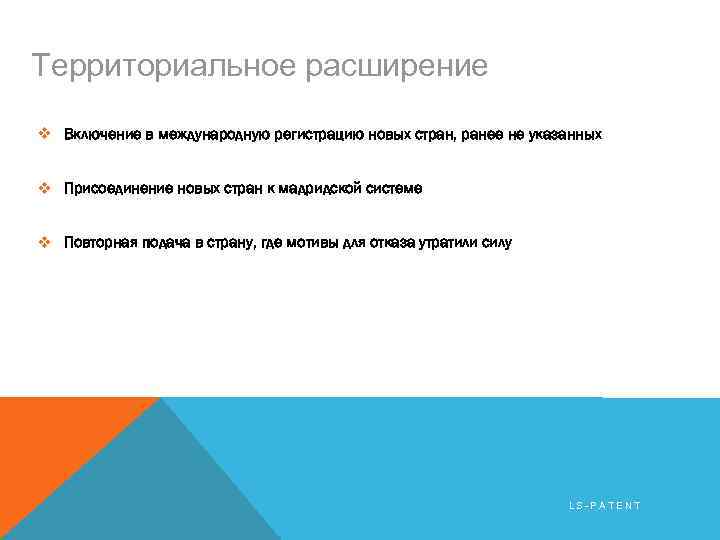 Территориальное расширение

❖ Включение в международную регистрацию новых стран, ранее не указанных

❖ Присоединение новых стран к мадридской системе

❖ Повторная подача в страну, где мотивы для отказа утратили силу

LS-PATENT